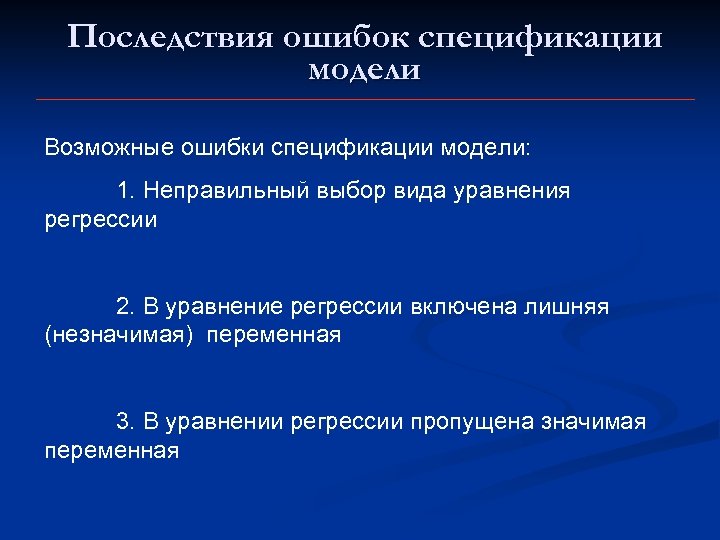 Последствия ошибок спецификации модели

Возможные ошибки спецификации модели:

1. Неправильный выбор вида уравнения регрессии

2. В уравнение регрессии включена лишняя (незначимая) переменная

3. В уравнении регрессии пропущена значимая переменная